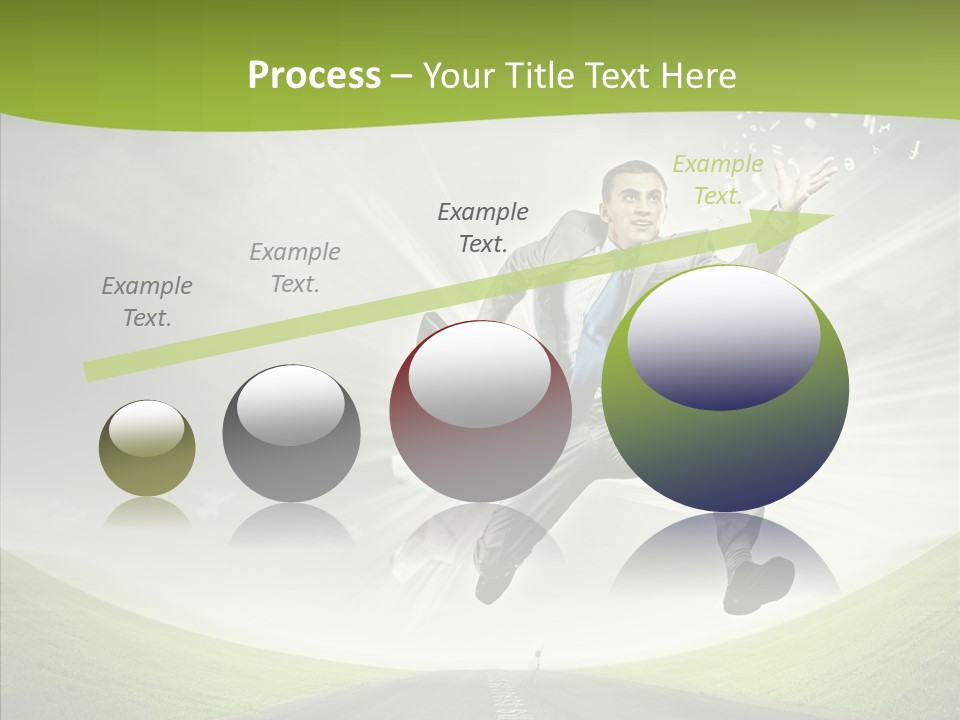 Process – Your Title Text Here

Example Text.

Example Text.

Example Text.

Example Text.